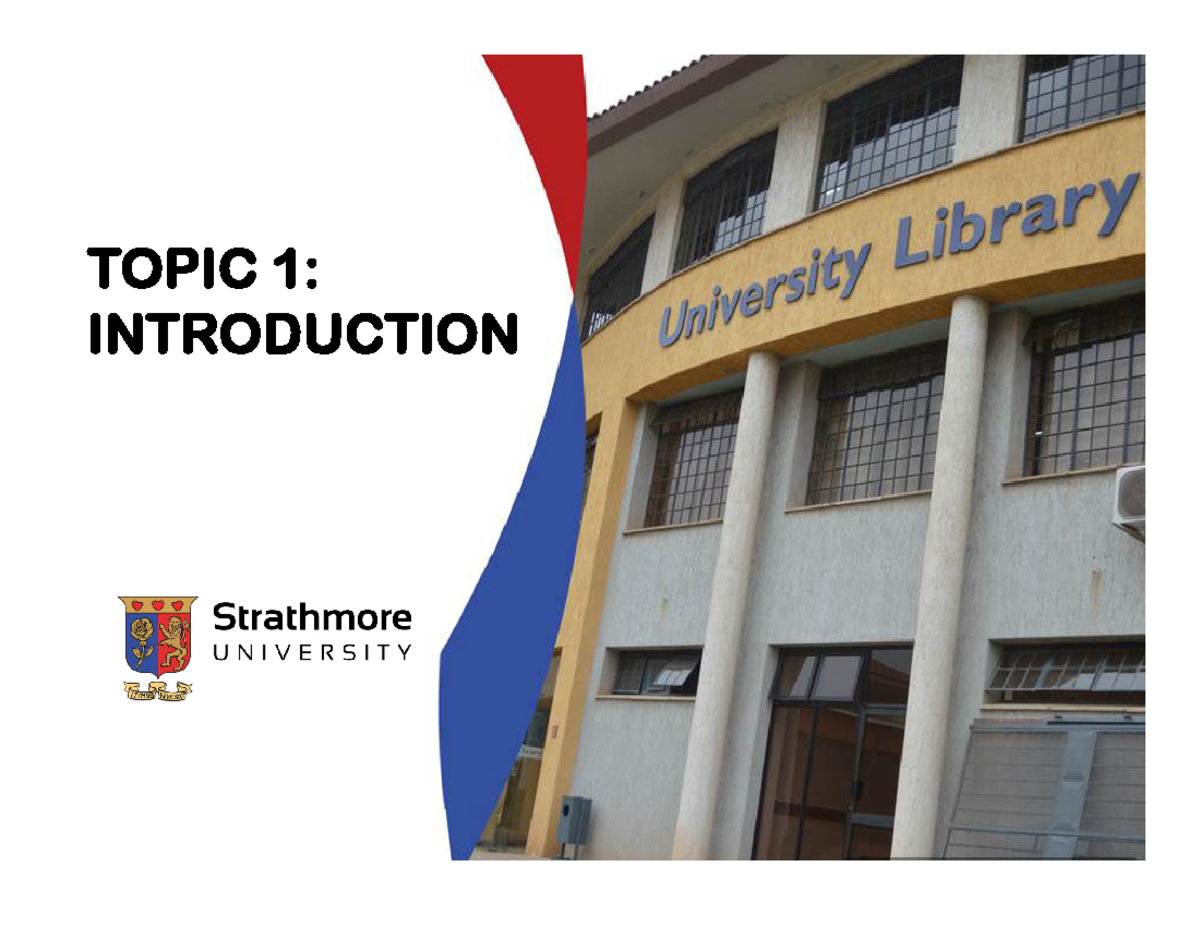 TOPIC 1:
INTRODUCTION

Strathmore
UNIVERSITY

University Library